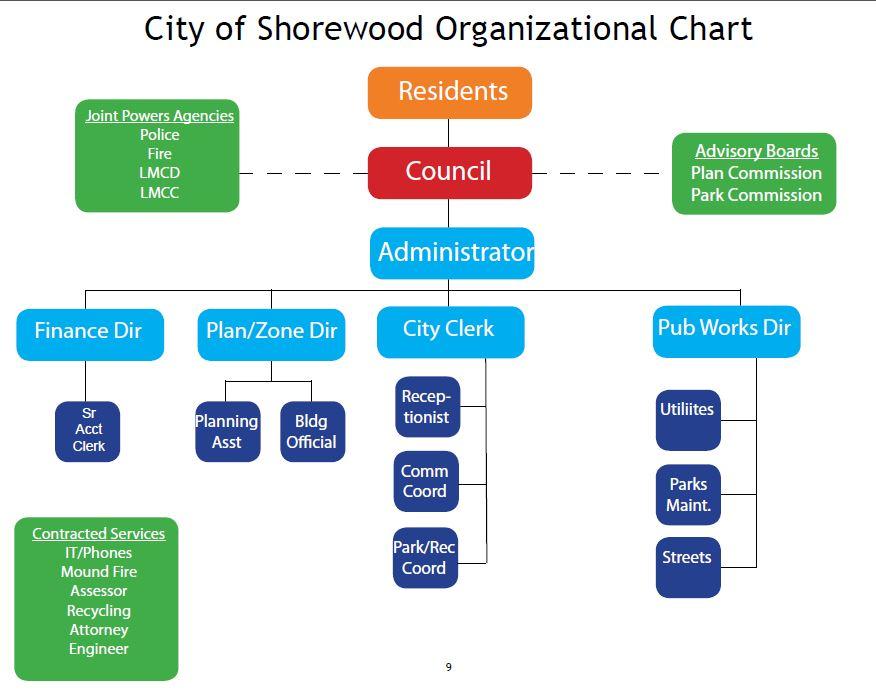 City of Shorewood Organizational Chart

Residents

Joint Powers Agencies
Police
Fire
LMCD
LMCC

Council

Advisory Boards
Plan Commission
Park Commission

Administrator

Finance Dir

Plan/Zone Dir

City Clerk

Pub Works Dir

Sr Acct Clerk

Planning Asst

Bldg Official

Receptionist

Comm Coord

Park/Rec Coord

Utiliites

Parks Maint.

Streets

Contracted Services
IT/Phones
Mound Fire
Assessor
Recycling
Attorney
Engineer

9